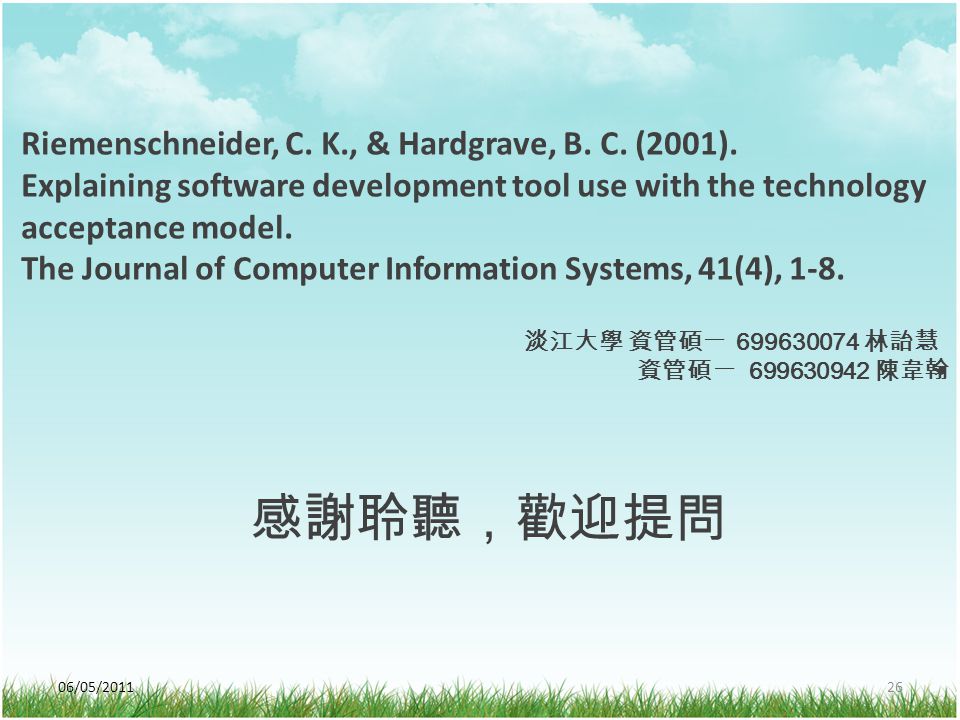 Riemenschneider, C. K., & Hardgrave, B. C. (2001).
Explaining software development tool use with the technology acceptance model.
The Journal of Computer Information Systems, 41(4), 1-8.

淡江大學 資管碩一 699630074 林詒慧
資管碩一 699630942 陳韋翰

感謝聆聽，歡迎提問

06/05/2011

26